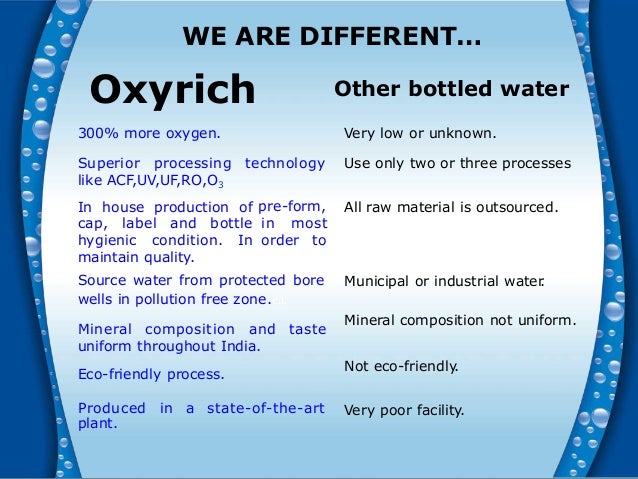 WE ARE DIFFERENT...

| Oxyrich | Other bottled water |
|---|---|
| 300% more oxygen. | Very low or unknown. |
| Superior processing technology like ACF,UV,UF,RO,$O_3$ | Use only two or three processes |
| In house production of pre-form, cap, label and bottle in most hygienic condition. In order to maintain quality. | All raw material is outsourced. |
| Source water from protected bore wells in pollution free zone. | Municipal or industrial water. |
| Mineral composition and taste uniform throughout India. | Mineral composition not uniform. |
| Eco-friendly process. | Not eco-friendly. |
| Produced in a state-of-the-art plant. | Very poor facility. |